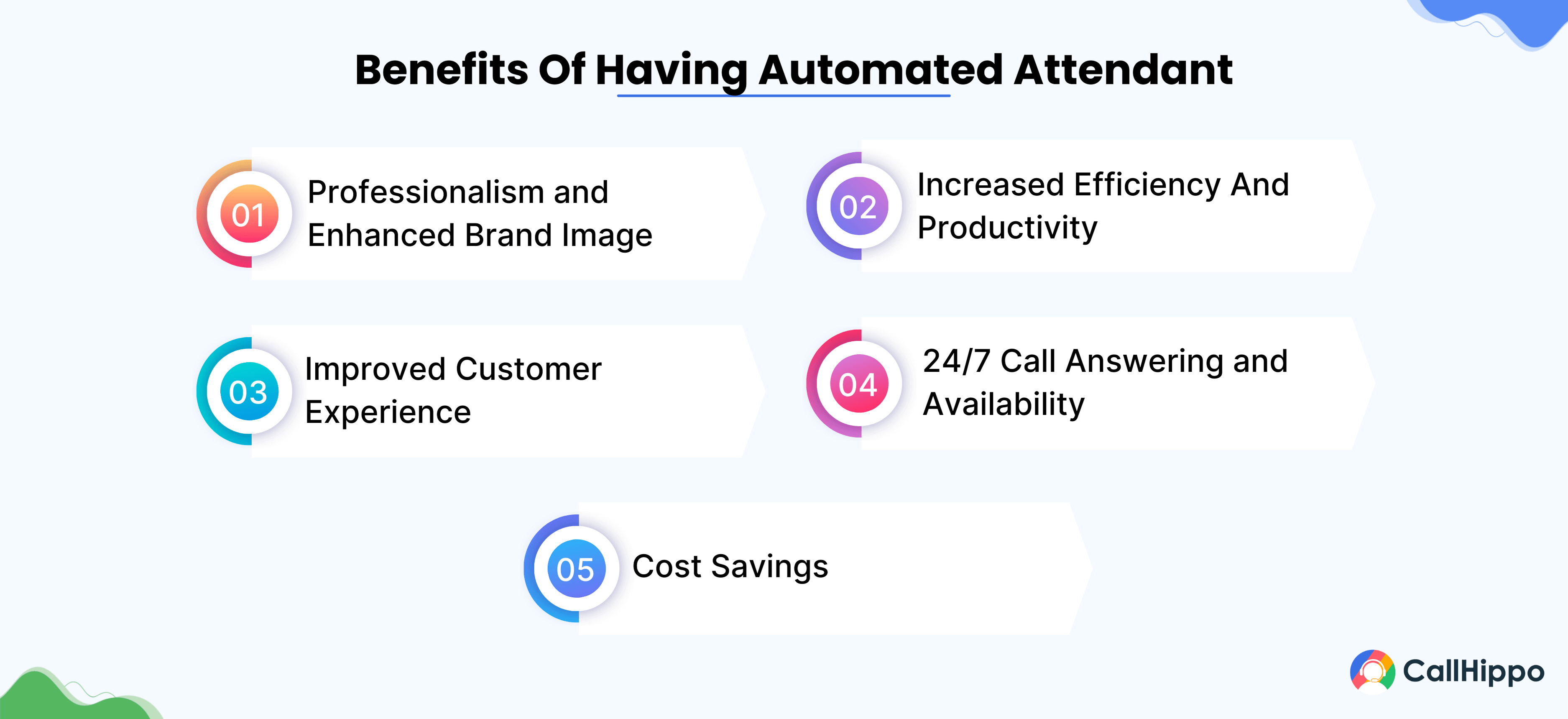 Benefits Of Having Automated Attendant

01 Professionalism and Enhanced Brand Image

02 Increased Efficiency And Productivity

03 Improved Customer Experience

04 24/7 Call Answering and Availability

05 Cost Savings

CallHippo